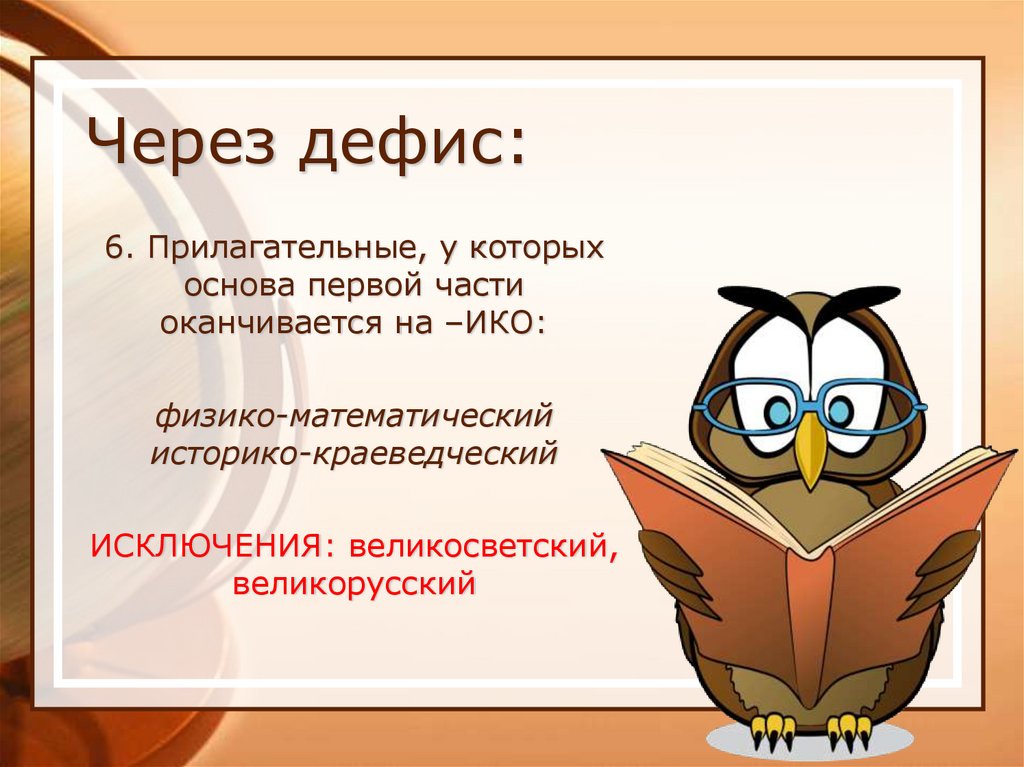 Через дефис:

6. Прилагательные, у которых основа первой части оканчивается на –ИКО:

физико-математический историко-краеведческий

ИСКЛЮЧЕНИЯ: великосветский, великорусский